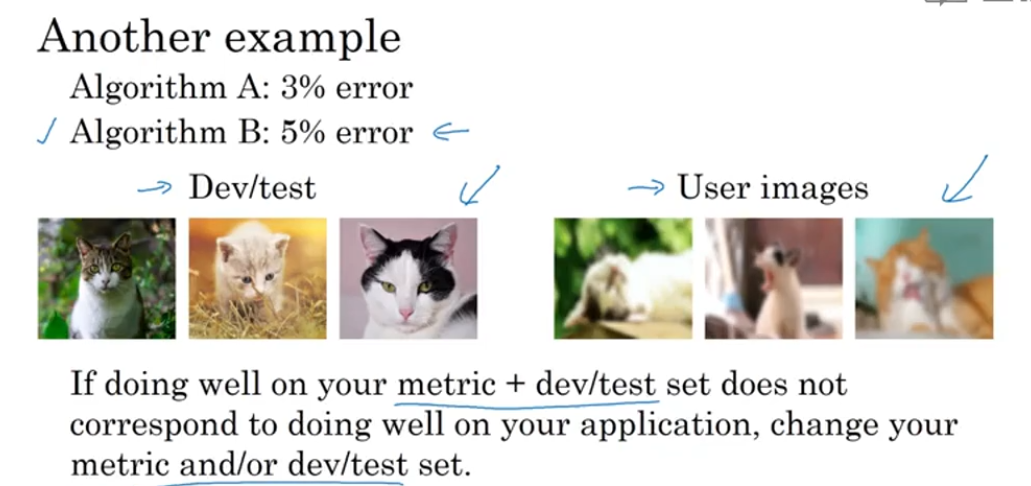 Another example

Algorithm A: 3% error

Algorithm B: 5% error

Dev/test

User images

If doing well on your metric + dev/test set does not correspond to doing well on your application, change your metric and/or dev/test set.